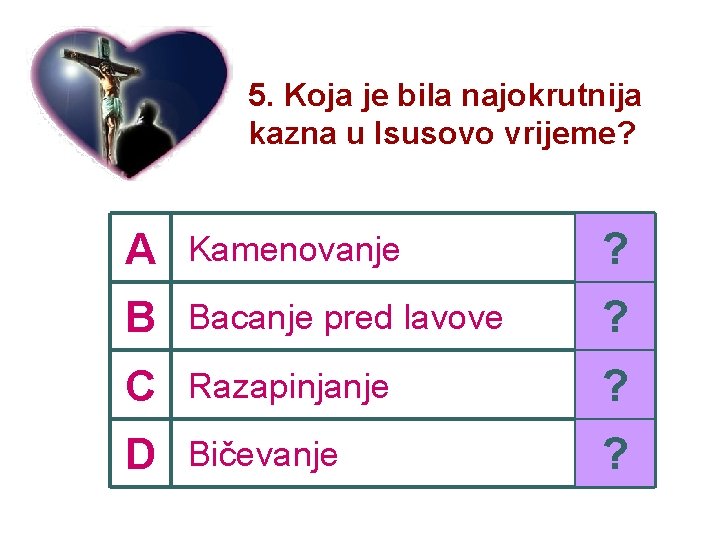 5. Koja je bila najokrutnija kazna u Isusovo vrijeme?

| A | Kamenovanje | ? |
|---|---|---|
| B | Bacanje pred lavove | ? |
| C | Razapinjanje | ? |
| D | Bičevanje | ? |